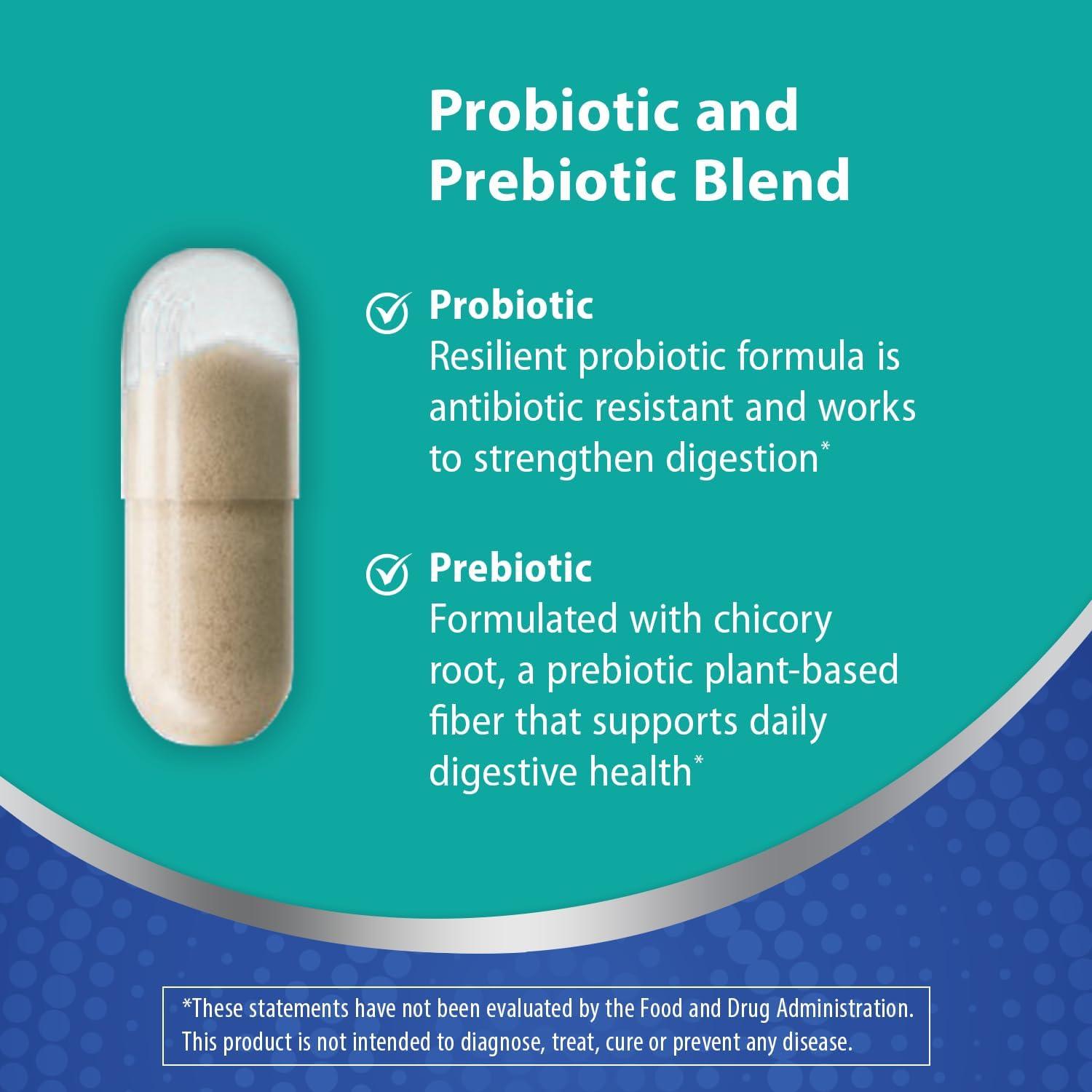 Probiotic and Prebiotic Blend

Probiotic
Resilient probiotic formula is antibiotic resistant and works to strengthen digestion*

Prebiotic
Formulated with chicory root, a prebiotic plant-based fiber that supports daily digestive health*

*These statements have not been evaluated by the Food and Drug Administration. This product is not intended to diagnose, treat, cure or prevent any disease.